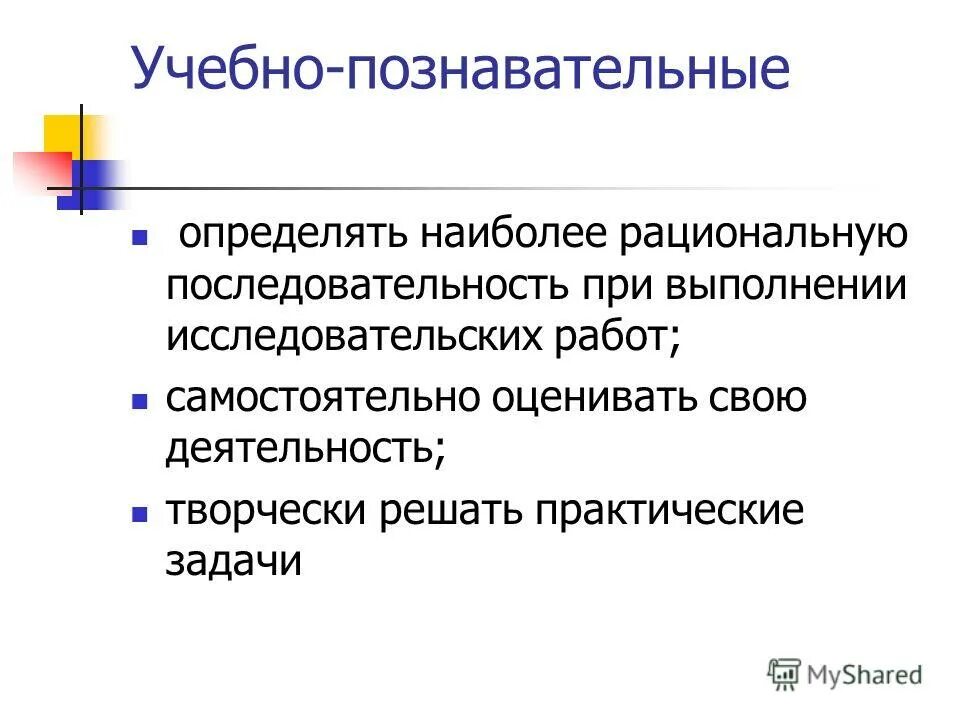 Учебно-познавательные

- определять наиболее рациональную последовательность при выполнении исследовательских работ;
- самостоятельно оценивать свою деятельность;
- творчески решать практические задачи

MyShared